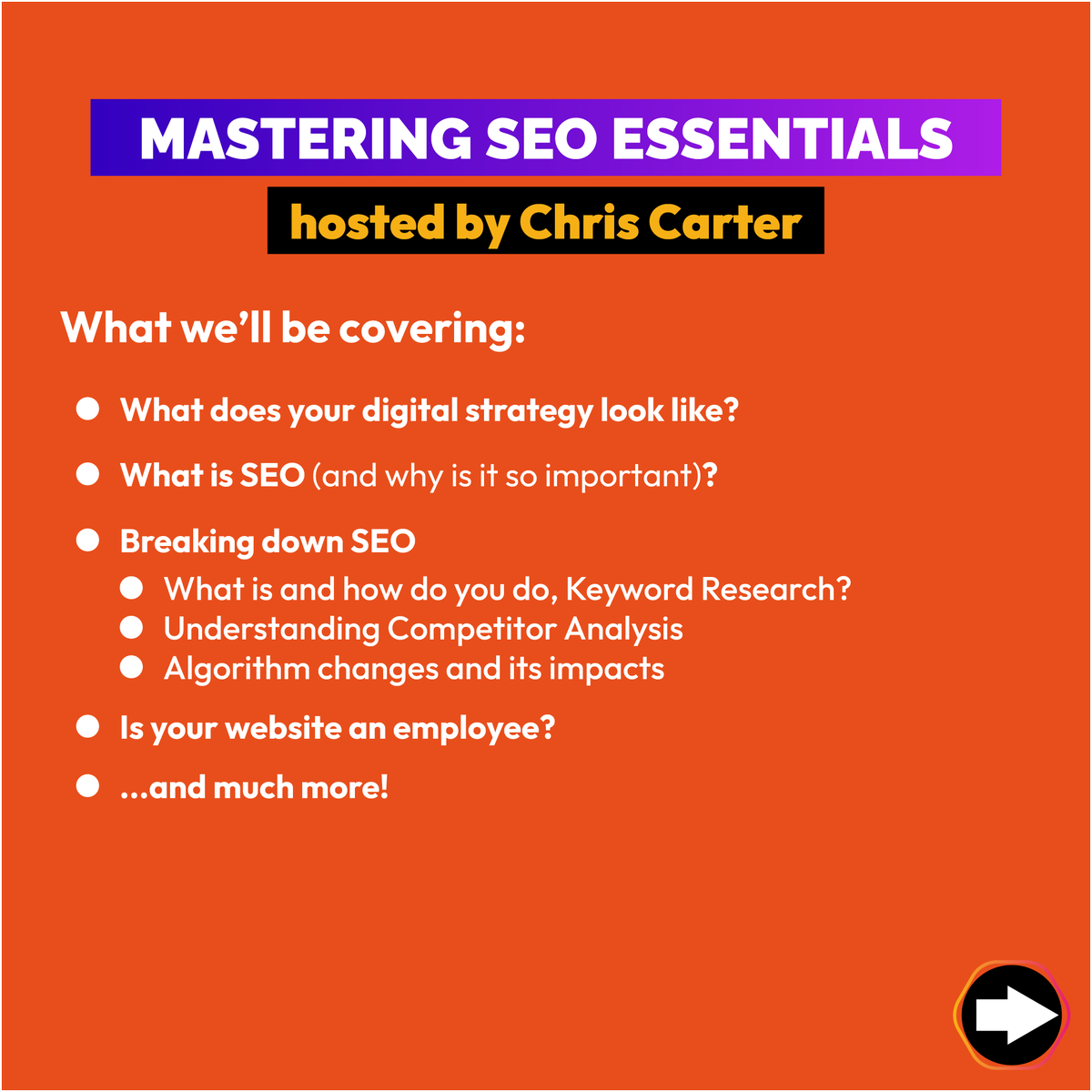 MASTERING SEO ESSENTIALS

hosted by Chris Carter

What we'll be covering:

- What does your digital strategy look like?
- What is SEO (and why is it so important)?
- Breaking down SEO
  - What is and how do you do, Keyword Research?
  - Understanding Competitor Analysis
  - Algorithm changes and its impacts
- Is your website an employee?
- ...and much more!